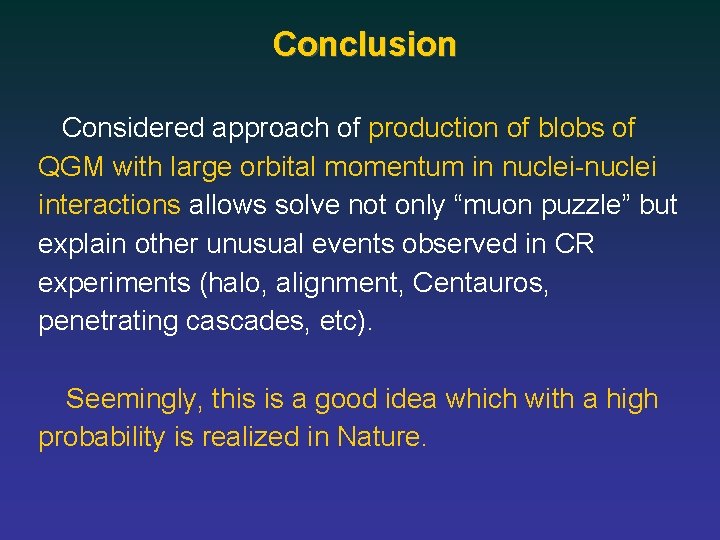 Conclusion

Considered approach of production of blobs of QGM with large orbital momentum in nuclei-nuclei interactions allows solve not only “muon puzzle” but explain other unusual events observed in CR experiments (halo, alignment, Centauros, penetrating cascades, etc).

Seemingly, this is a good idea which with a high probability is realized in Nature.